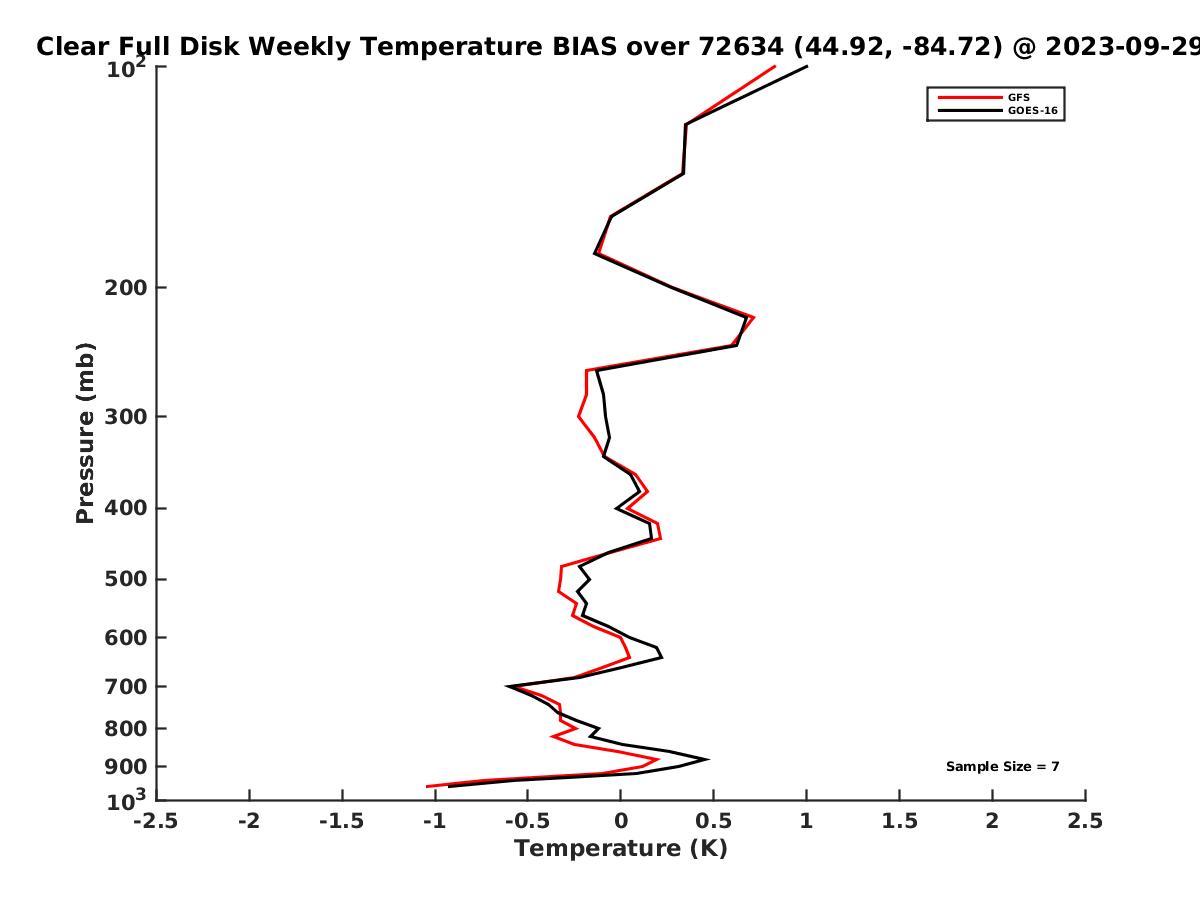 Clear Full Disk Weekly Temperature BIAS over 72634 (44.92, -84.72) @ 2023-09-29

GFS
GOES-16

Pressure (mb)

$10^2$
200
300
400
500
600
700
800
900
$10^3$

Sample Size = 7

-2.5 -2 -1.5 -1 -0.5 0 0.5 1 1.5 2 2.5

Temperature (K)